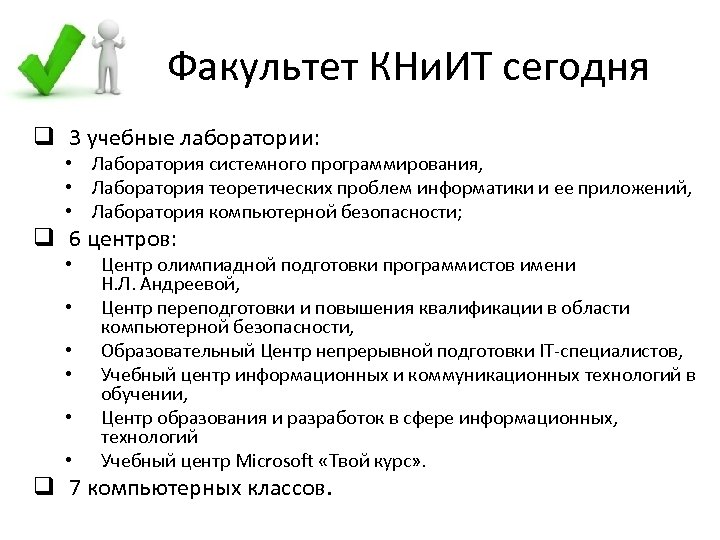 Факультет КНиИТ сегодня

❑ 3 учебные лаборатории:
• Лаборатория системного программирования,
• Лаборатория теоретических проблем информатики и ее приложений,
• Лаборатория компьютерной безопасности;

❑ 6 центров:
• Центр олимпиадной подготовки программистов имени Н.Л. Андреевой,
• Центр переподготовки и повышения квалификации в области компьютерной безопасности,
• Образовательный Центр непрерывной подготовки IT-специалистов,
• Учебный центр информационных и коммуникационных технологий в обучении,
• Центр образования и разработок в сфере информационных, технологий
• Учебный центр Microsoft «Твой курс».

❑ 7 компьютерных классов.